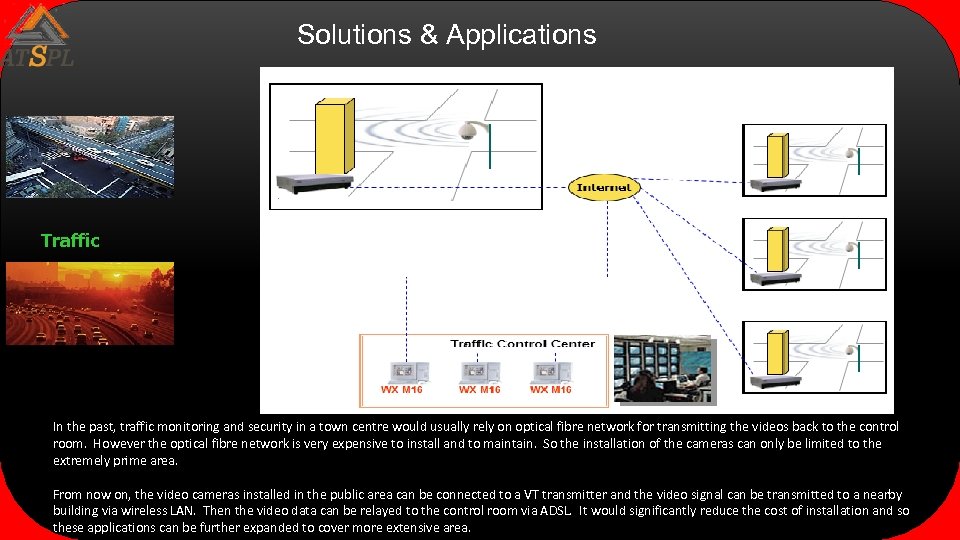 ATSPL

Solutions & Applications

Traffic

Internet

Traffic Control Center

WX M16

WX M16

WX M16

In the past, traffic monitoring and security in a town centre would usually rely on optical fibre network for transmitting the videos back to the control room. However the optical fibre network is very expensive to install and to maintain. So the installation of the cameras can only be limited to the extremely prime area.

From now on, the video cameras installed in the public area can be connected to a VT transmitter and the video signal can be transmitted to a nearby building via wireless LAN. Then the video data can be relayed to the control room via ADSL. It would significantly reduce the cost of installation and so these applications can be further expanded to cover more extensive area.